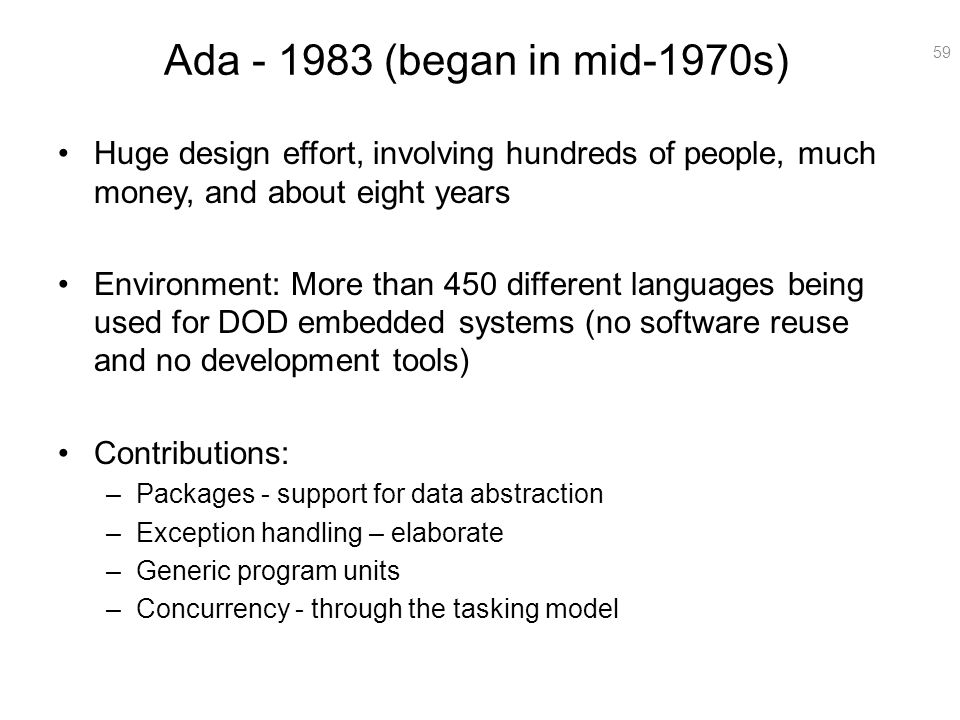 Ada - 1983 (began in mid-1970s)

59

• Huge design effort, involving hundreds of people, much money, and about eight years

• Environment: More than 450 different languages being used for DOD embedded systems (no software reuse and no development tools)

• Contributions:
– Packages - support for data abstraction
– Exception handling – elaborate
– Generic program units
– Concurrency - through the tasking model